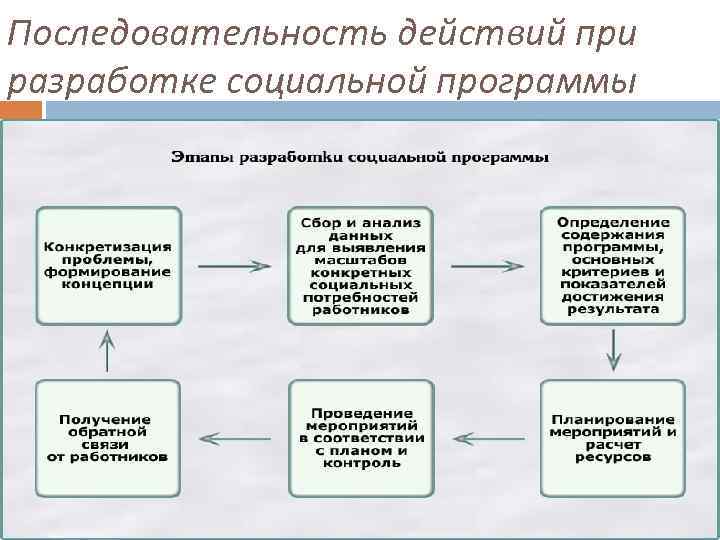 Последовательность действий при разработке социальной программы

Этапы разработки социальной программы

Конкретизация проблемы, формирование концепции

Сбор и анализ данных для выявления масштабов конкретных социальных потребностей работников

Определение содержания программы, основных критериев и показателей достижения результата

Планирование мероприятий и расчет ресурсов

Проведение мероприятий в соответствии с планом и контроль

Получение обратной связи от работников